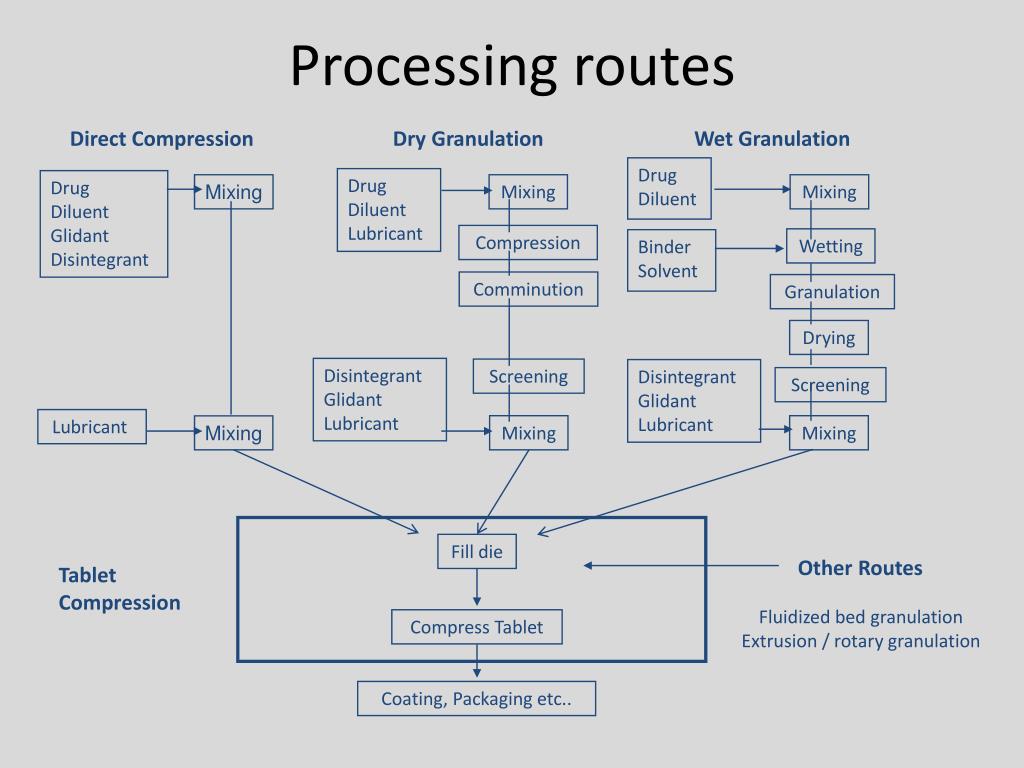 Processing routes

Direct Compression

Drug
Diluent
Glidant
Disintegrant

Mixing

Lubricant

Mixing

Dry Granulation

Drug
Diluent
Lubricant

Mixing

Compression

Comminution

Screening

Disintegrant
Glidant
Lubricant

Mixing

Wet Granulation

Drug
Diluent

Mixing

Binder
Solvent

Wetting

Granulation

Drying

Screening

Disintegrant
Glidant
Lubricant

Mixing

Tablet Compression

Fill die

Compress Tablet

Coating, Packaging etc..

Other Routes

Fluidized bed granulation
Extrusion / rotary granulation